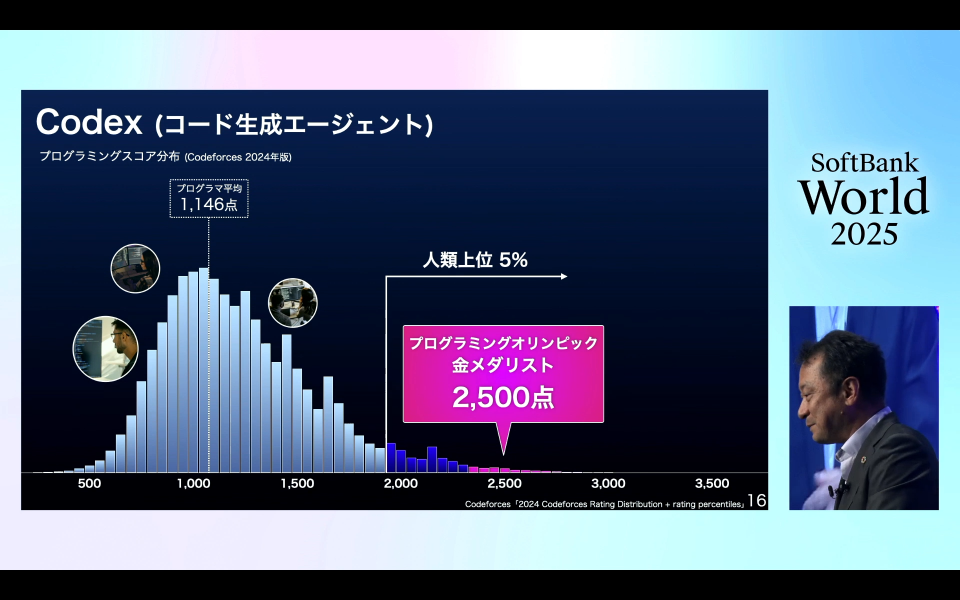 Codex (コード生成エージェント)

プログラミングスコア分布 (Codeforces 2024年版)

プログラマ平均
1,146点

人類上位 5%

プログラミングオリンピック
金メダリスト
2,500点

500
1,000
1,500
2,000
2,500
3,000
3,500

Codeforces「2024 Codeforces Rating Distribution + rating percentiles」16

SoftBank
World
2025